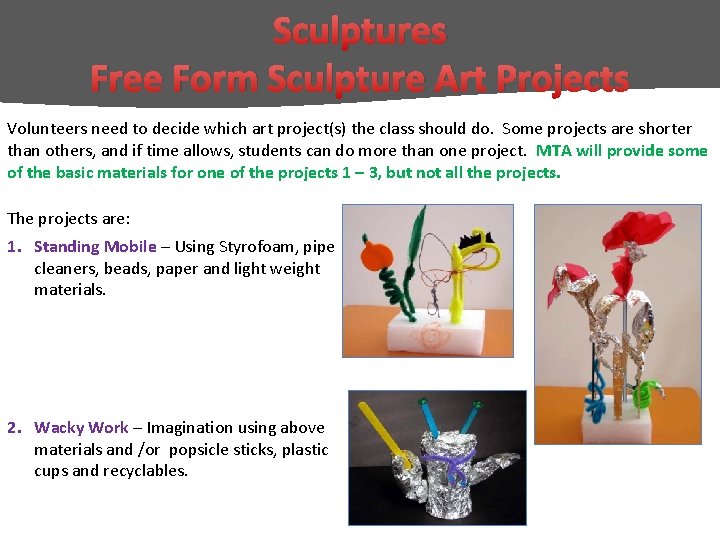 Sculptures
Free Form Sculpture Art Projects

Volunteers need to decide which art project(s) the class should do. Some projects are shorter than others, and if time allows, students can do more than one project. MTA will provide some of the basic materials for one of the projects 1 – 3, but not all the projects.

The projects are:

1. Standing Mobile – Using Styrofoam, pipe cleaners, beads, paper and light weight materials.

2. Wacky Work – Imagination using above materials and /or popsicle sticks, plastic cups and recyclables.